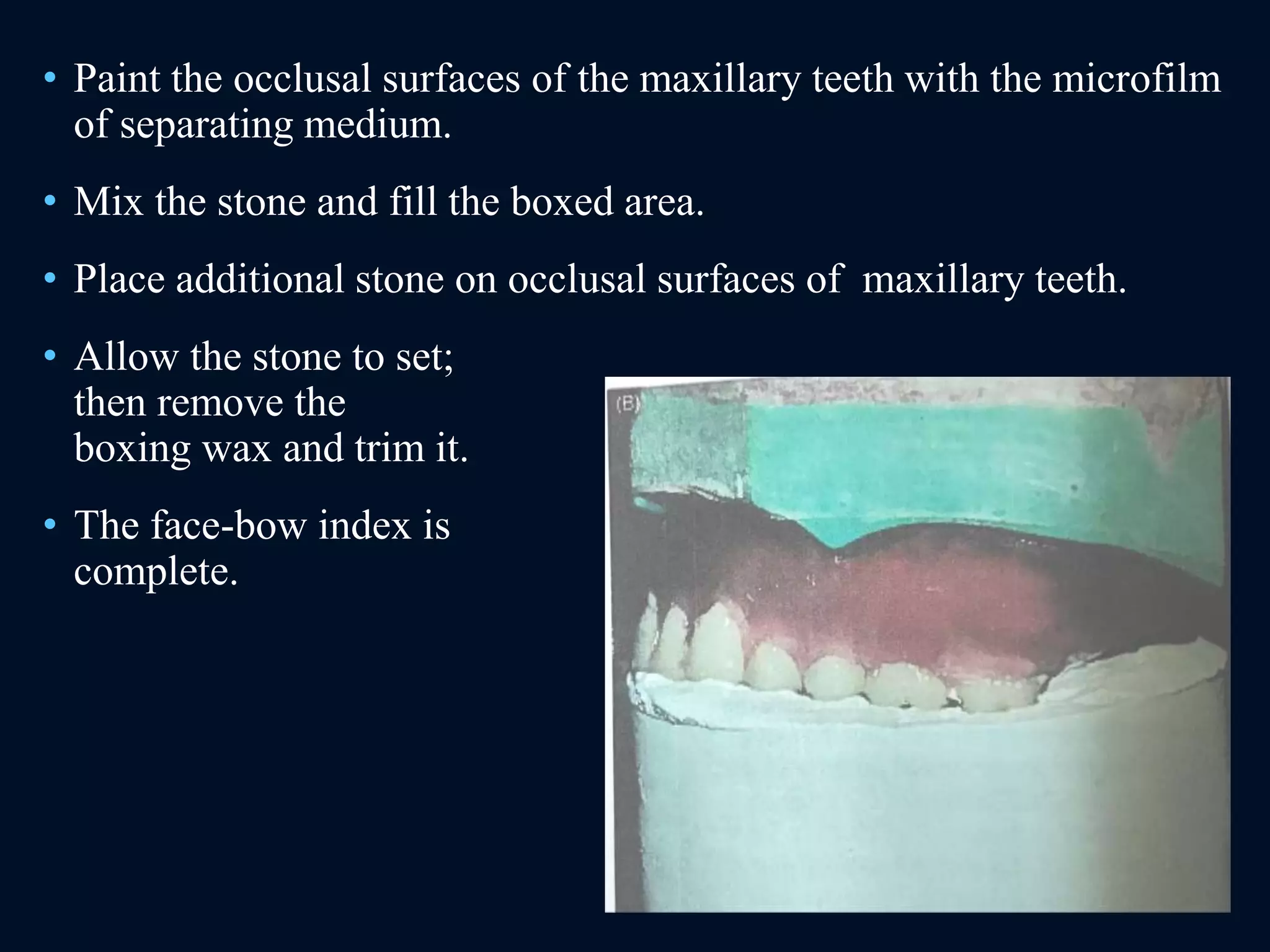 • Paint the occlusal surfaces of the maxillary teeth with the microfilm of separating medium.

• Mix the stone and fill the boxed area.

• Place additional stone on occlusal surfaces of maxillary teeth.

• Allow the stone to set; then remove the boxing wax and trim it.

• The face-bow index is complete.

(B)